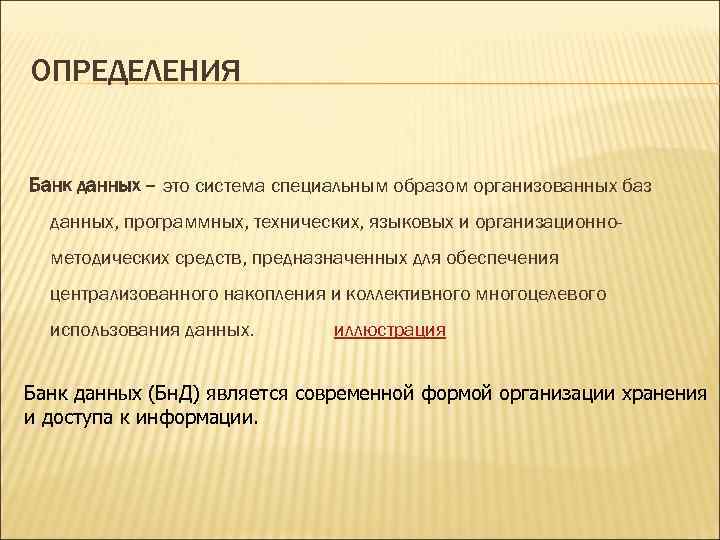 ОПРЕДЕЛЕНИЯ

Банк данных – это система специальным образом организованных баз данных, программных, технических, языковых и организационно-методических средств, предназначенных для обеспечения централизованного накопления и коллективного многоцелевого использования данных. иллюстрация

Банк данных (БнД) является современной формой организации хранения и доступа к информации.